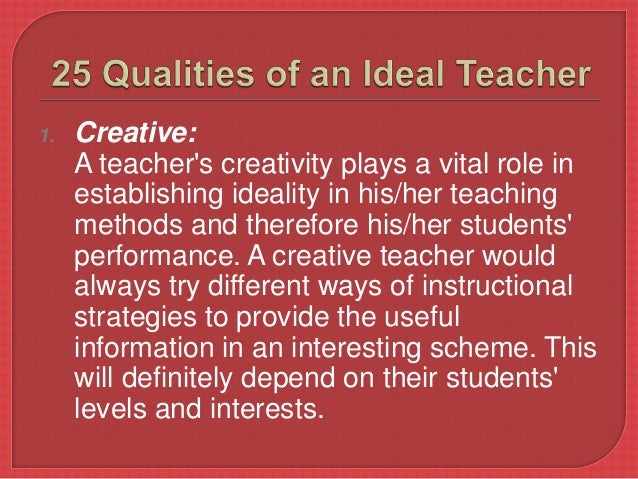 25 Qualities of an Ideal Teacher

1. Creative:
A teacher's creativity plays a vital role in establishing ideality in his/her teaching methods and therefore his/her students' performance. A creative teacher would always try different ways of instructional strategies to provide the useful information in an interesting scheme. This will definitely depend on their students' levels and interests.